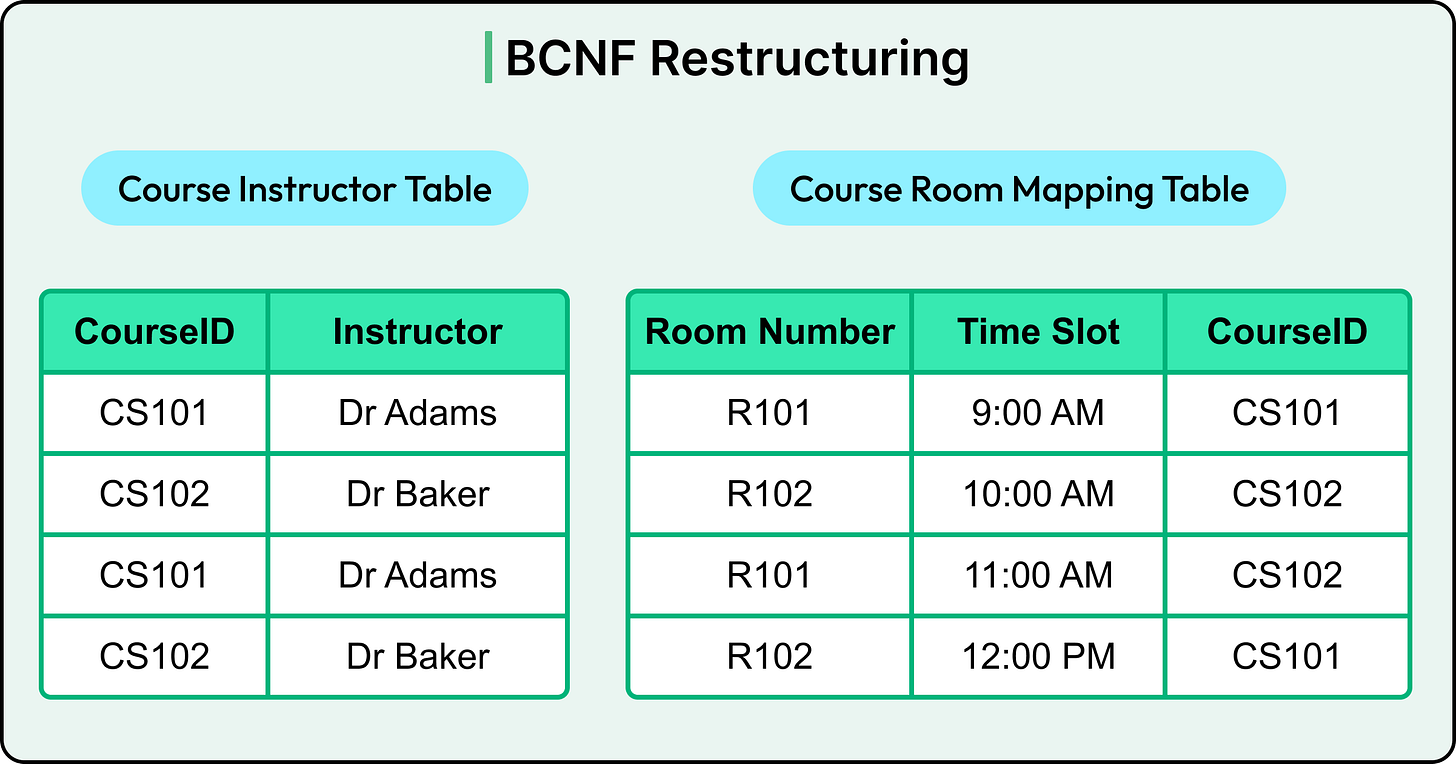 BCNF Restructuring

Course Instructor Table

| CourseID | Instructor |
|---|---|
| CS101 | Dr Adams |
| CS102 | Dr Baker |
| CS101 | Dr Adams |
| CS102 | Dr Baker |

Course Room Mapping Table

| Room Number | Time Slot | CourseID |
|---|---|---|
| R101 | 9:00 AM | CS101 |
| R102 | 10:00 AM | CS102 |
| R101 | 11:00 AM | CS102 |
| R102 | 12:00 PM | CS101 |